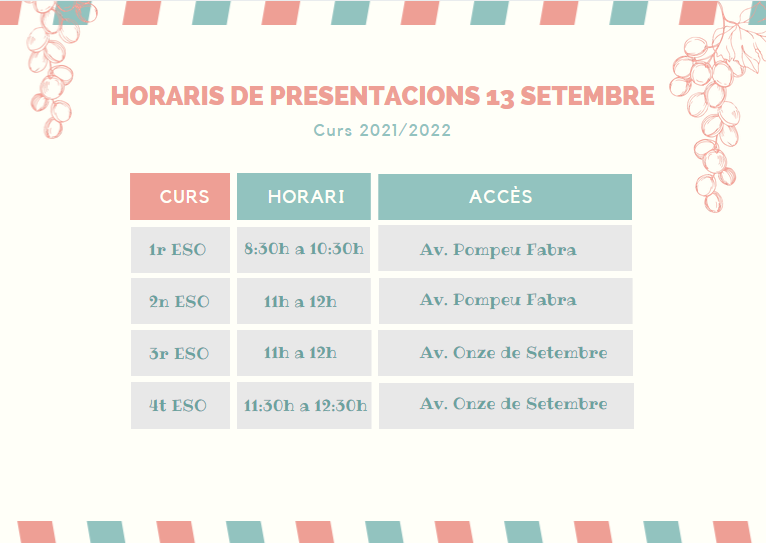 HORARIS DE PRESENTACIONS 13 SETEMBRE

Curs 2021/2022

| CURS | HORARI | ACCÈS |
|---|---|---|
| 1r ESO | 8:30h a 10:30h | Av. Pompeu Fabra |
| 2n ESO | 11h a 12h | Av. Pompeu Fabra |
| 3r ESO | 11h a 12h | Av. Onze de Setembre |
| 4t ESO | 11:30h a 12:30h | Av. Onze de Setembre |